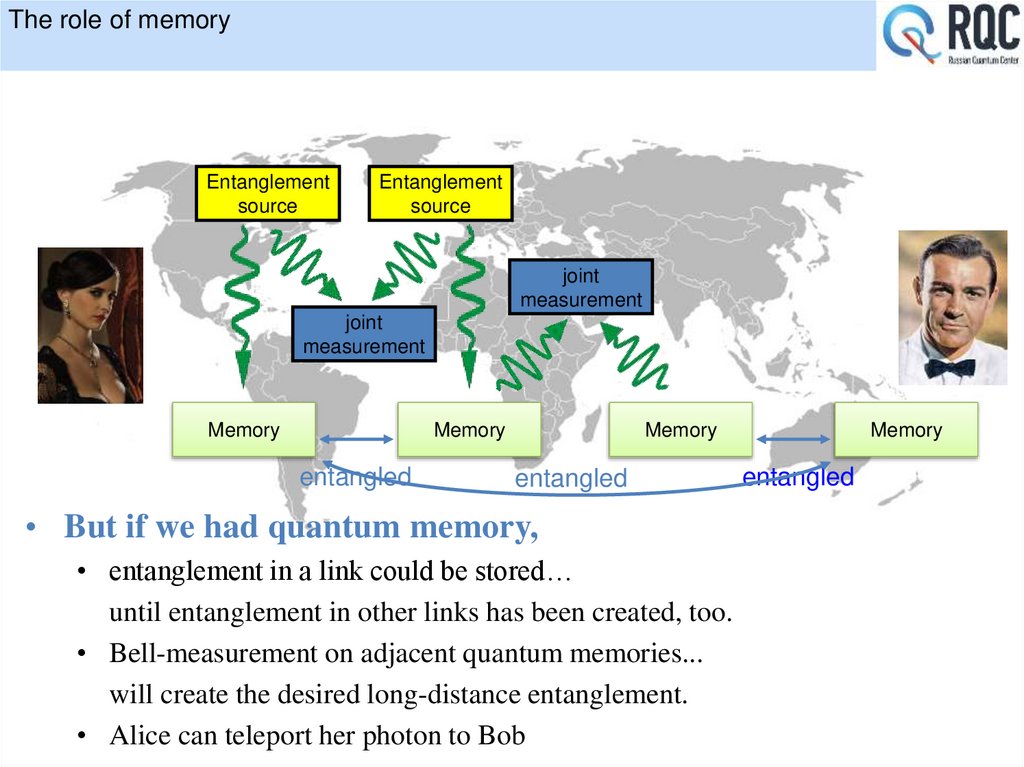 The role of memory

RQC
Russian Quantum Center

Entanglement source

Entanglement source

joint measurement

joint measurement

Memory

Memory

Memory

Memory

entangled

entangled

entangled

• But if we had quantum memory,
• entanglement in a link could be stored… until entanglement in other links has been created, too.
• Bell-measurement on adjacent quantum memories... will create the desired long-distance entanglement.
• Alice can teleport her photon to Bob